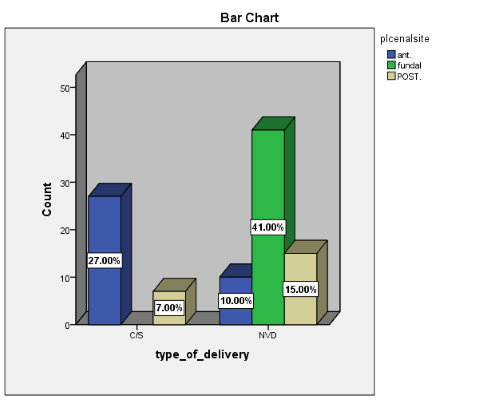 Bar Chart

plcenalsite
ant.
fundal
POST.

Count
50
40
30
20
10
0

27.00%
7.00%
10.00%
41.00%
15.00%

C/S
NVD

type_of_delivery